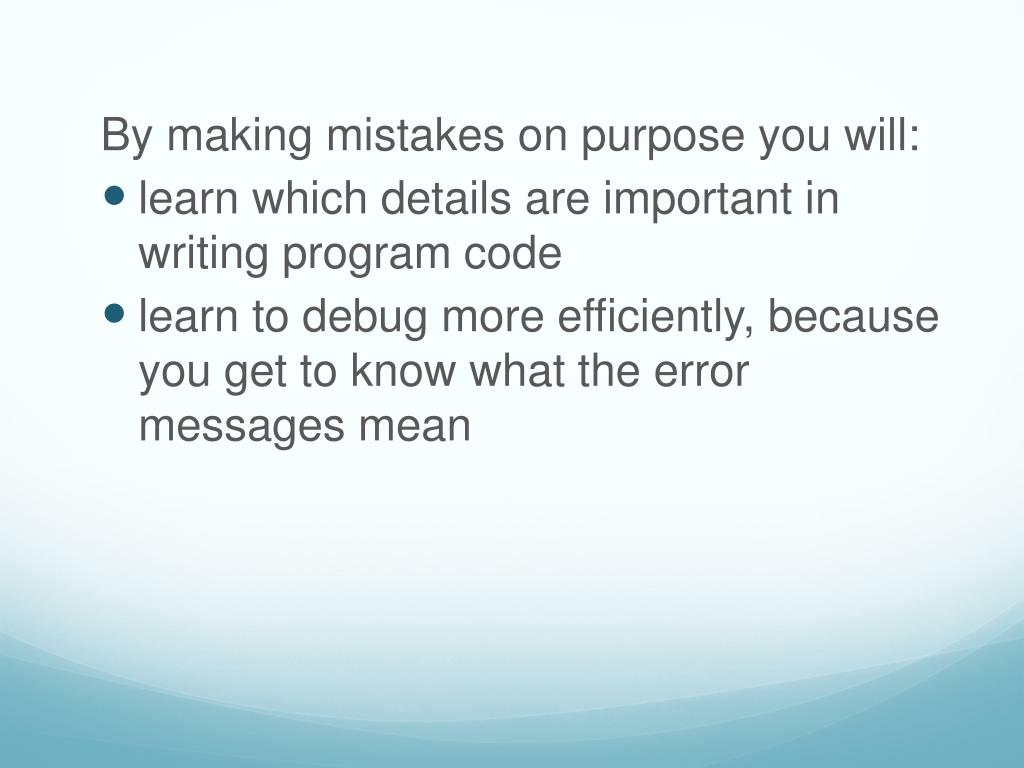 By making mistakes on purpose you will:

- learn which details are important in writing program code
- learn to debug more efficiently, because you get to know what the error messages mean